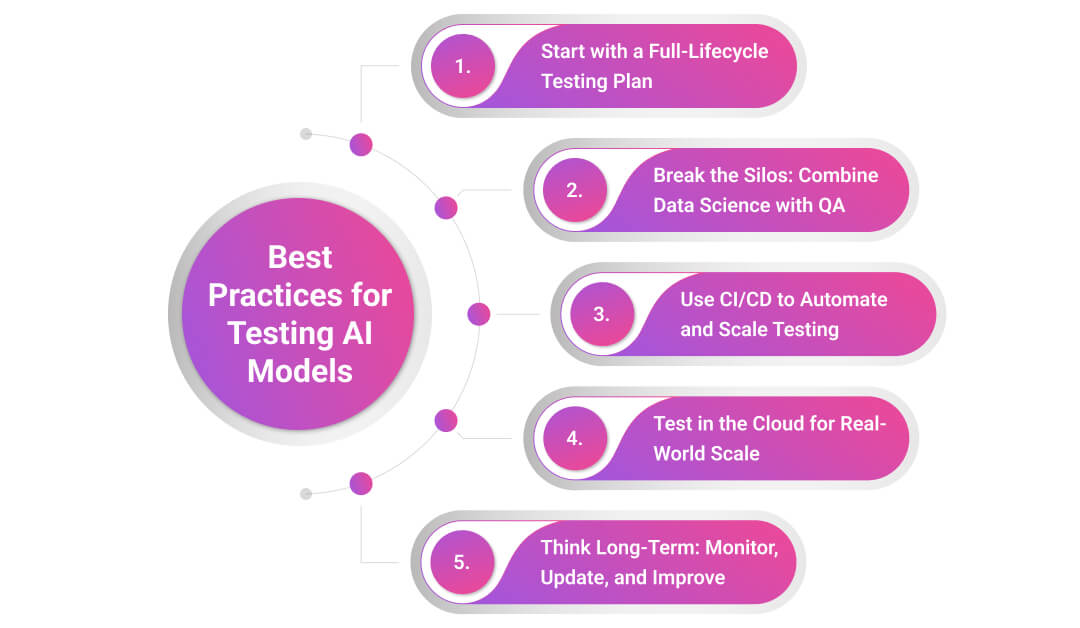 Best Practices for Testing AI Models

1. Start with a Full-Lifecycle Testing Plan

2. Break the Silos: Combine Data Science with QA

3. Use CI/CD to Automate and Scale Testing

4. Test in the Cloud for Real-World Scale

5. Think Long-Term: Monitor, Update, and Improve